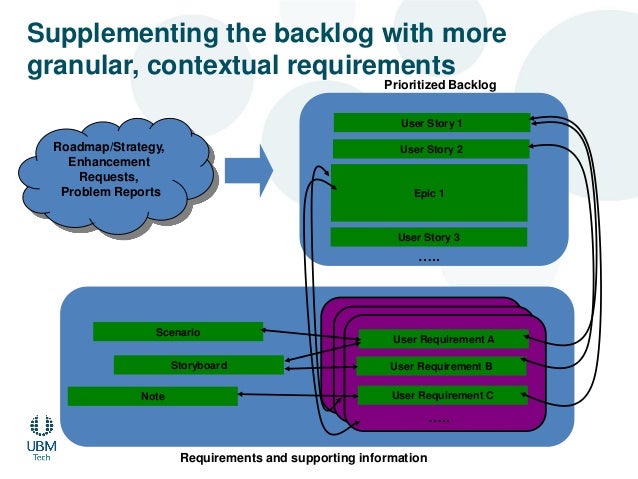 Supplementing the backlog with more granular, contextual requirements

Prioritized Backlog

Roadmap/Strategy, Enhancement Requests, Problem Reports

User Story 1

User Story 2

Epic 1

User Story 3

.....

Scenario

Storyboard

Note

User Requirement A

User Requirement B

User Requirement C

.....

UBM Tech

Requirements and supporting information